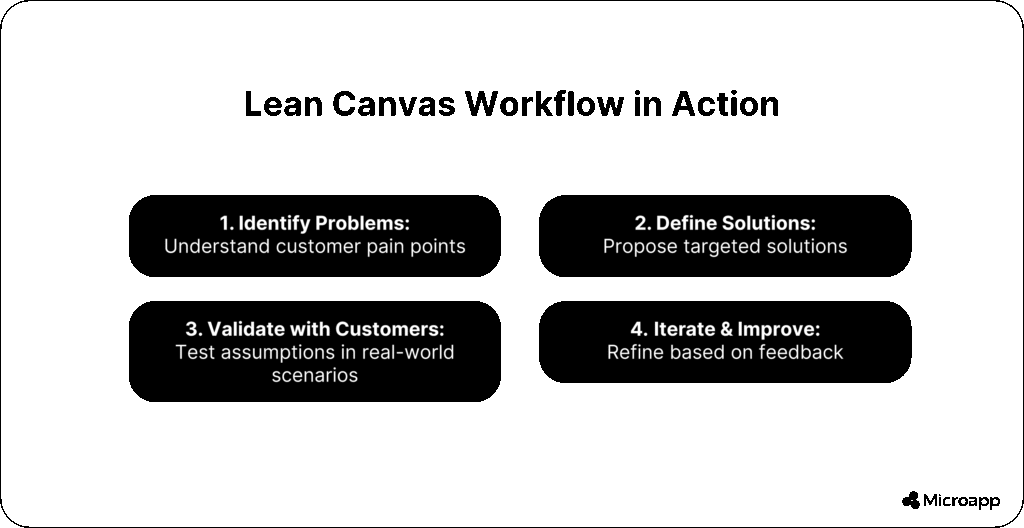 Lean Canvas Workflow in Action

1. Identify Problems:
Understand customer pain points

2. Define Solutions:
Propose targeted solutions

3. Validate with Customers:
Test assumptions in real-world scenarios

4. Iterate & Improve:
Refine based on feedback

Microapp